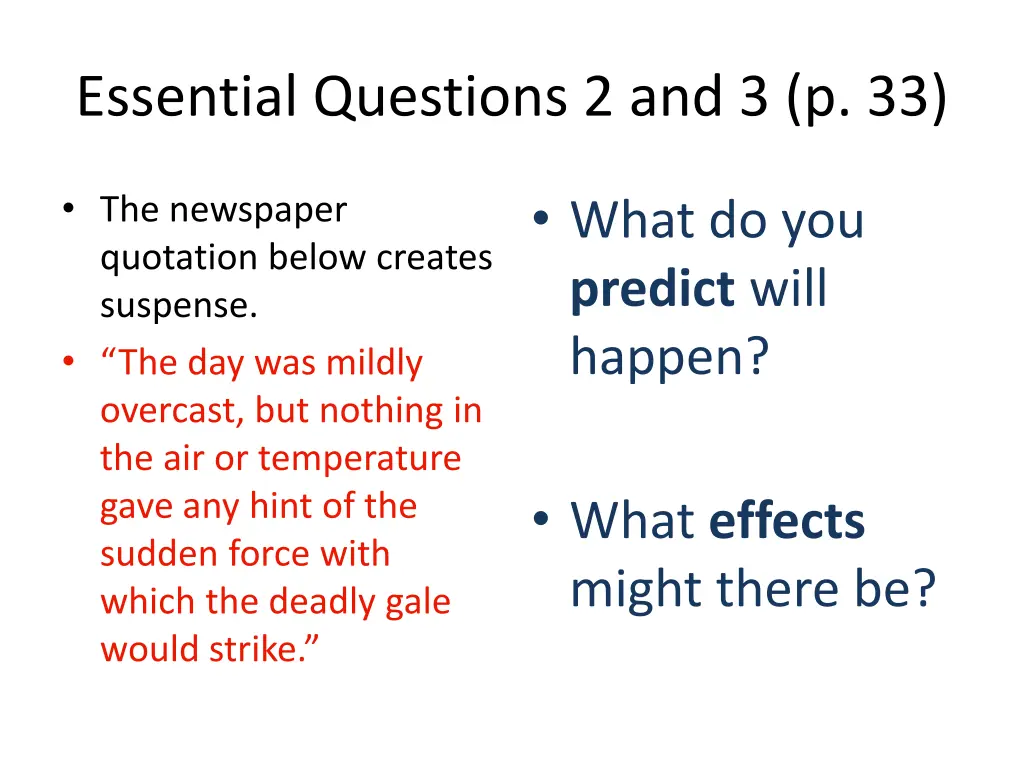 Essential Questions 2 and 3 (p. 33)

• The newspaper quotation below creates suspense.
• “The day was mildly overcast, but nothing in the air or temperature gave any hint of the sudden force with which the deadly gale would strike.”

• What do you predict will happen?

• What effects might there be?